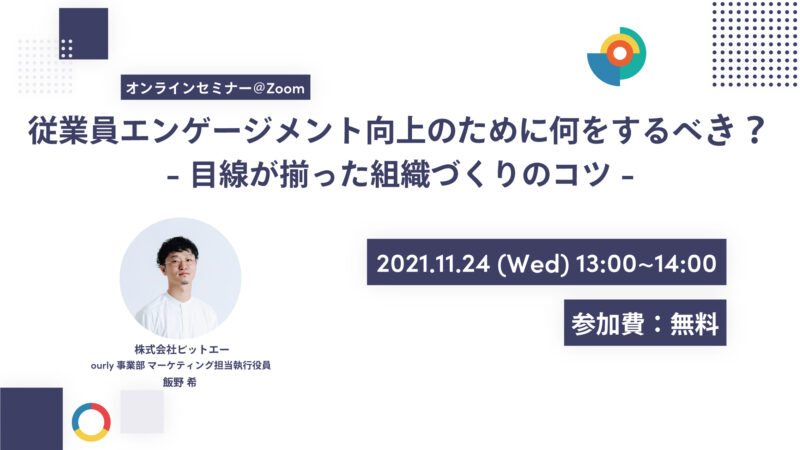 オンラインセミナー@Zoom

従業員エンゲージメント向上のために何をするべき？
- 目線が揃った組織づくりのコツ -

2021.11.24 (Wed) 13:00~14:00

参加費：無料

株式会社ビットエー
ourly 事業部 マーケティング担当執行役員
飯野 希